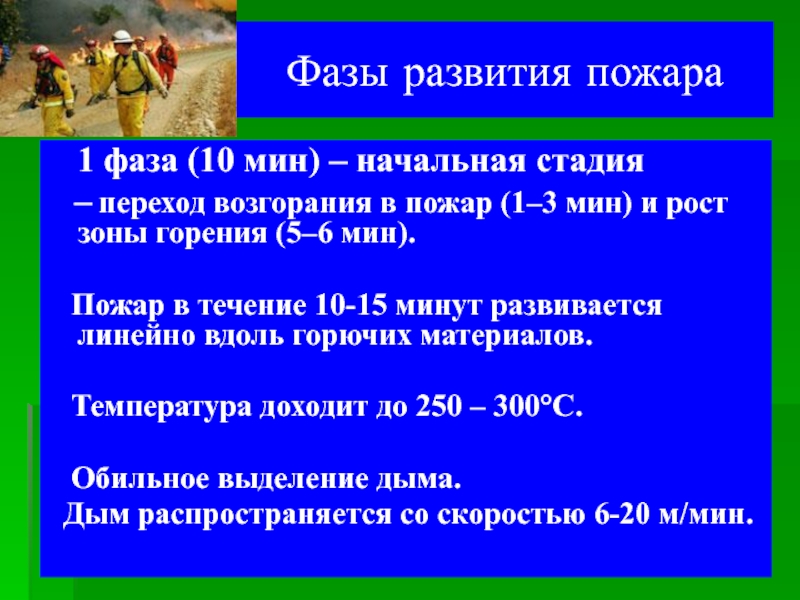 Фазы развития пожара

1 фаза (10 мин) – начальная стадия

– переход возгорания в пожар (1–3 мин) и рост зоны горения (5–6 мин).

Пожар в течение 10-15 минут развивается линейно вдоль горючих материалов.

Температура доходит до 250 – 300°С.

Обильное выделение дыма.
Дым распространяется со скоростью 6-20 м/мин.